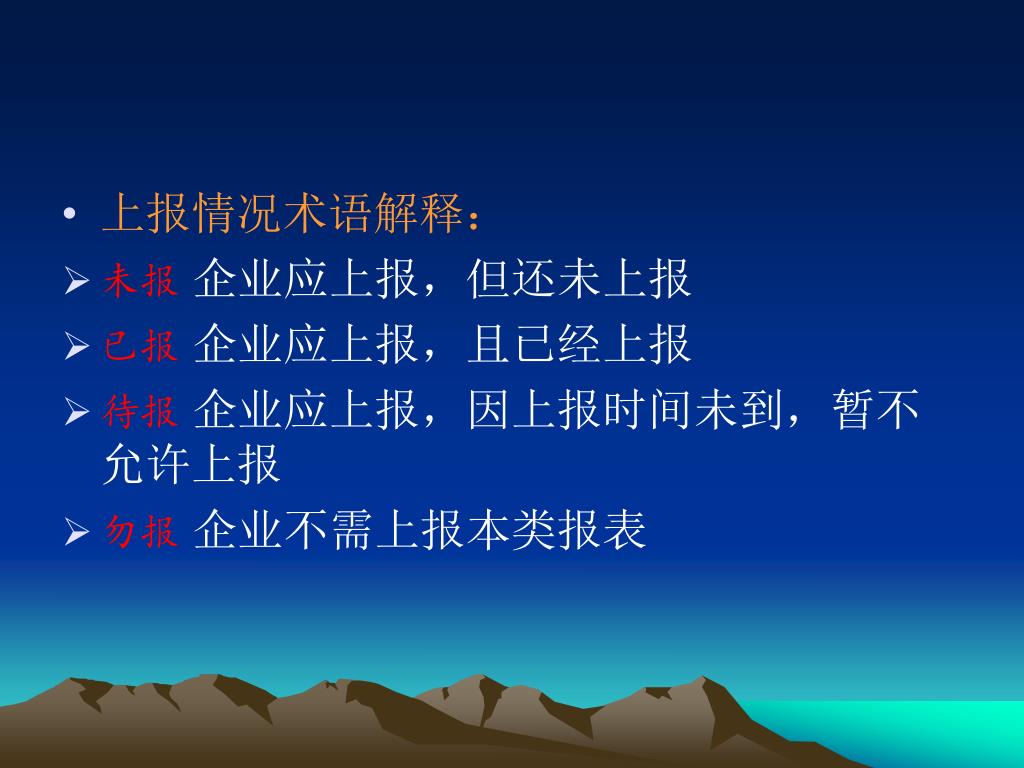 • 上报情况术语解释：

➢ 未报 企业应上报，但还未上报

➢ 已报 企业应上报，且已经上报

➢ 待报 企业应上报，因上报时间未到，暂不允许上报

➢ 勿报 企业不需上报本类报表